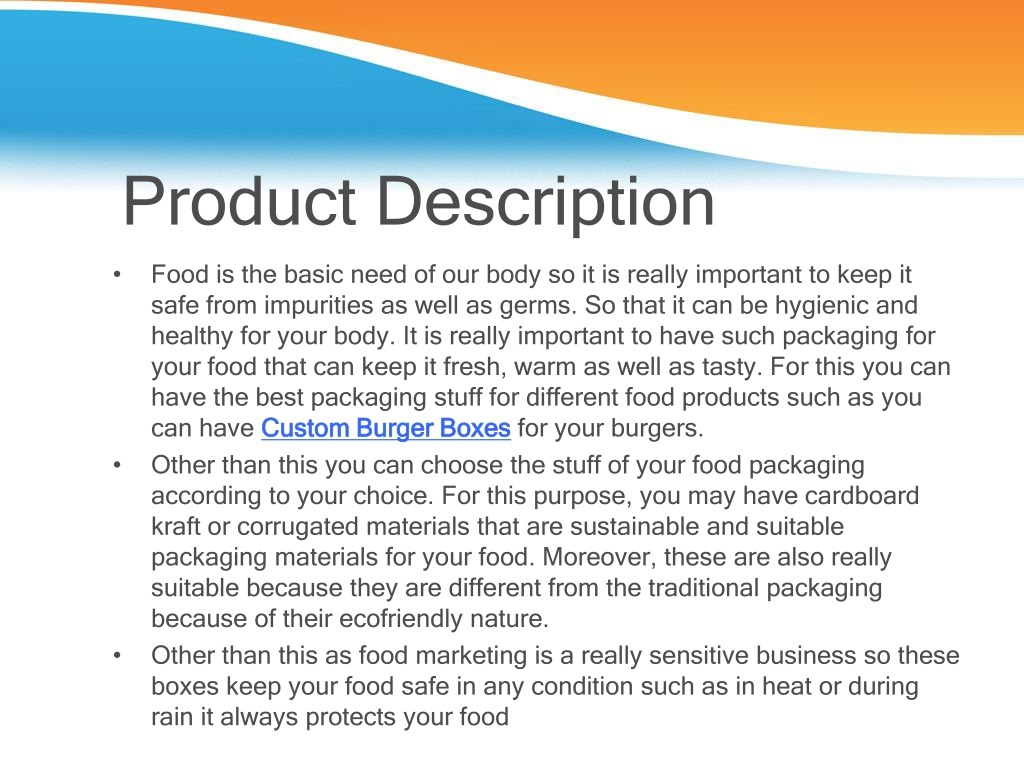 Product Description

• Food is the basic need of our body so it is really important to keep it safe from impurities as well as germs. So that it can be hygienic and healthy for your body. It is really important to have such packaging for your food that can keep it fresh, warm as well as tasty. For this you can have the best packaging stuff for different food products such as you can have Custom Burger Boxes for your burgers.

• Other than this you can choose the stuff of your food packaging according to your choice. For this purpose, you may have cardboard kraft or corrugated materials that are sustainable and suitable packaging materials for your food. Moreover, these are also really suitable because they are different from the traditional packaging because of their ecofriendly nature.

• Other than this as food marketing is a really sensitive business so these boxes keep your food safe in any condition such as in heat or during rain it always protects your food